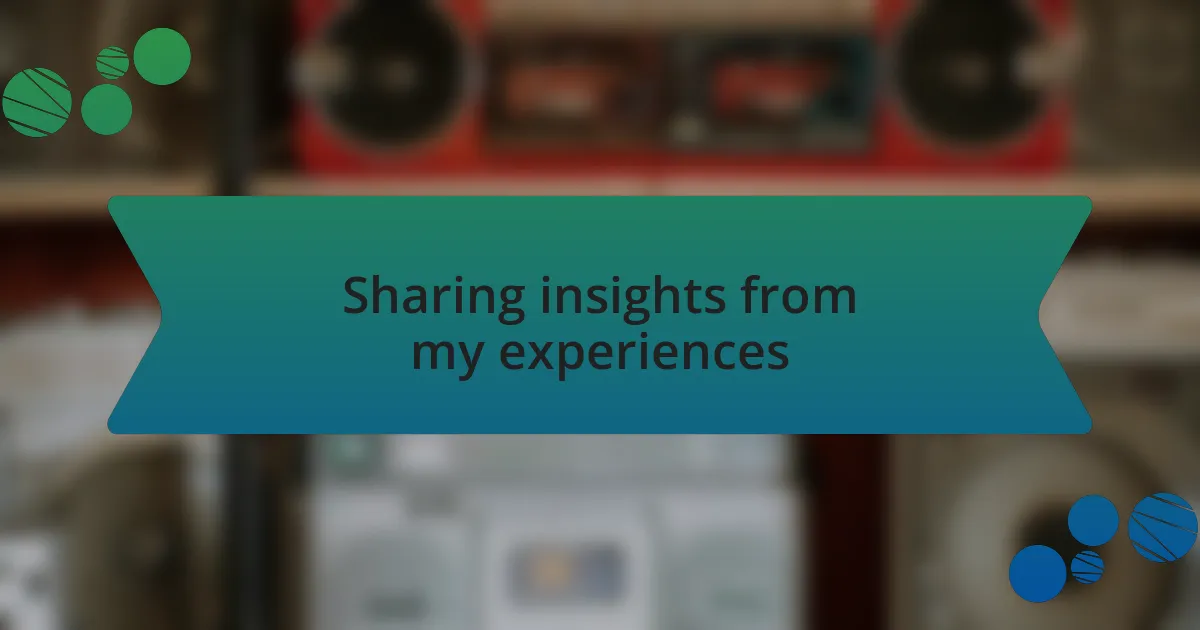 Sharing insights from my experiences